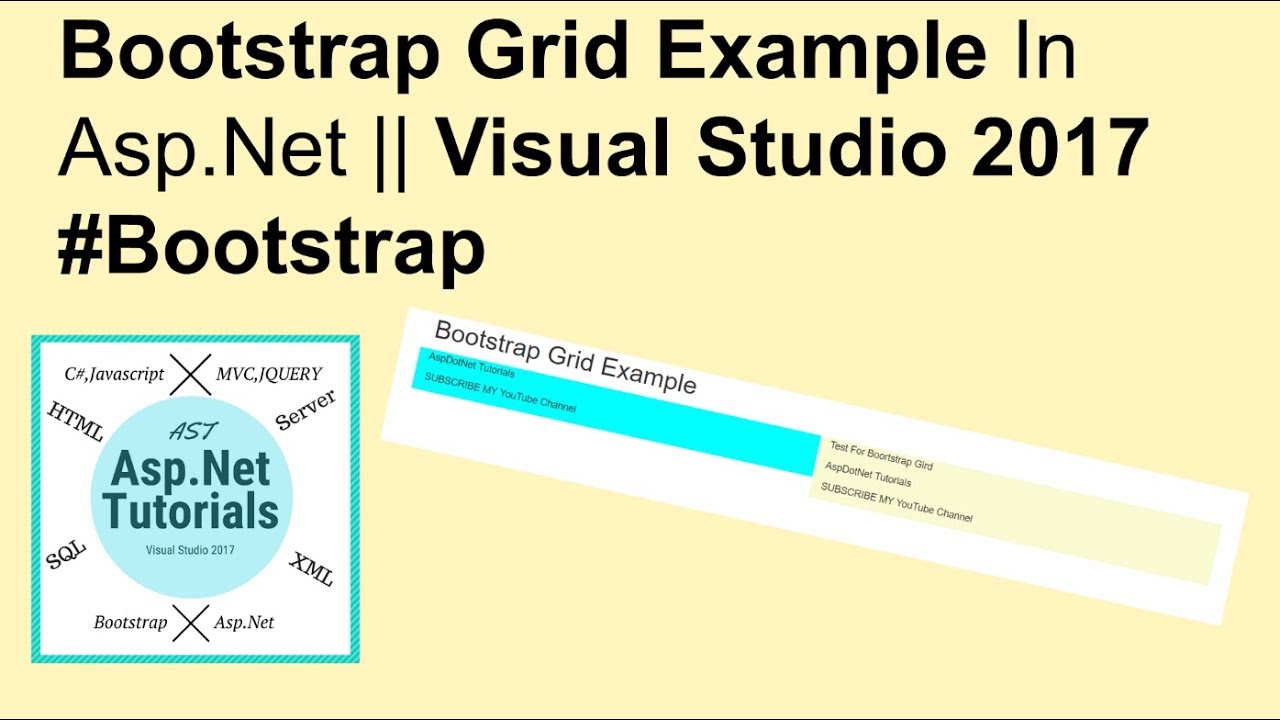 Bootstrap Grid Example In Asp.Net || Visual Studio 2017 #Bootstrap

C#,Javascript
MVC,JQUERY
HTML
Server
AST
Asp.Net Tutorials
Visual Studio 2017
SQL
XML
Bootstrap
Asp.Net

Bootstrap Grid Example

AspDotNet Tutorials
SUBSCRIBE MY YouTube Channel

Test For Boortstrap Gird
AspDotNet Tutorials
SUBSCRIBE MY YouTube Channel